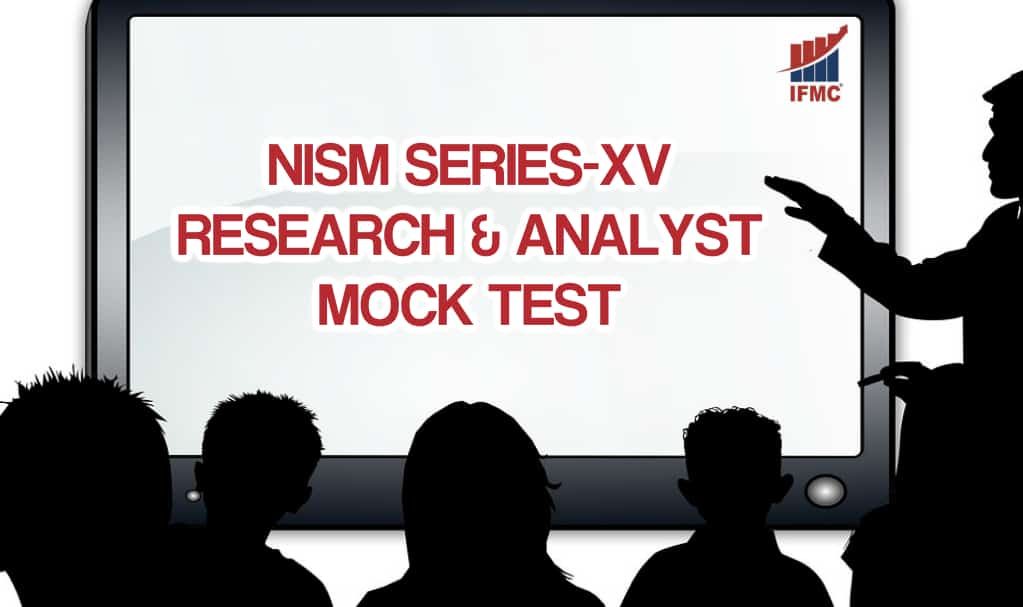 IFMC

NISM SERIES-XV RESEARCH & ANALYST MOCK TEST